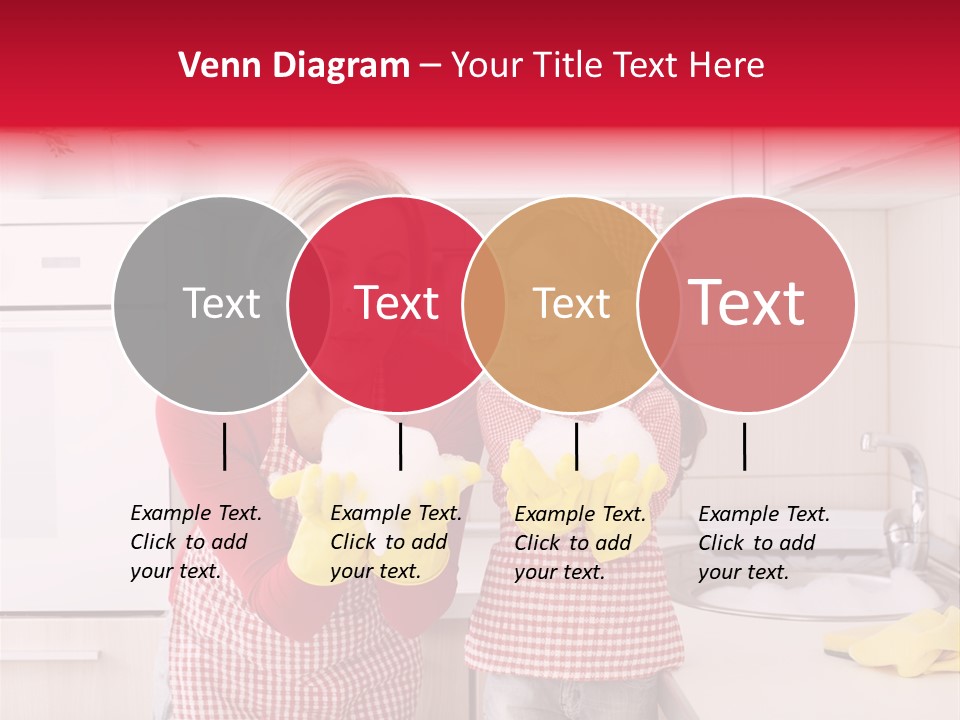 Venn Diagram – Your Title Text Here

Text

Text

Text

Text

Example Text. Click to add your text.

Example Text. Click to add your text.

Example Text. Click to add your text.

Example Text. Click to add your text.